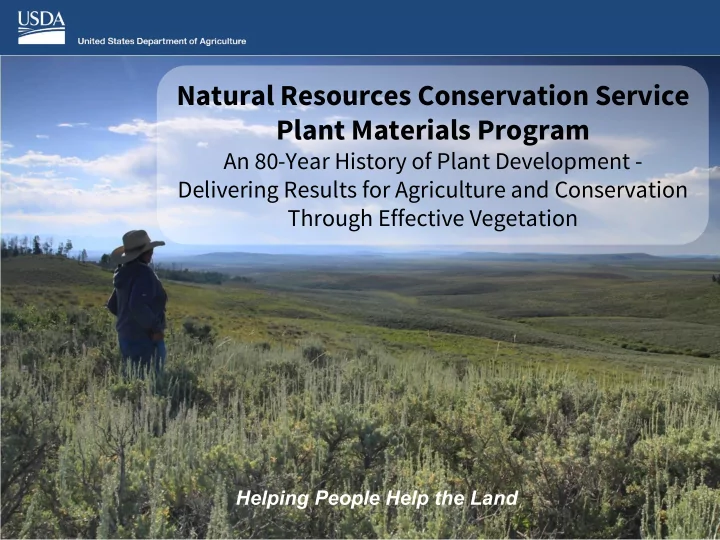 USDA
United States Department of Agriculture

Natural Resources Conservation Service
Plant Materials Program
An 80-Year History of Plant Development - Delivering Results for Agriculture and Conservation Through Effective Vegetation

Helping People Help the Land